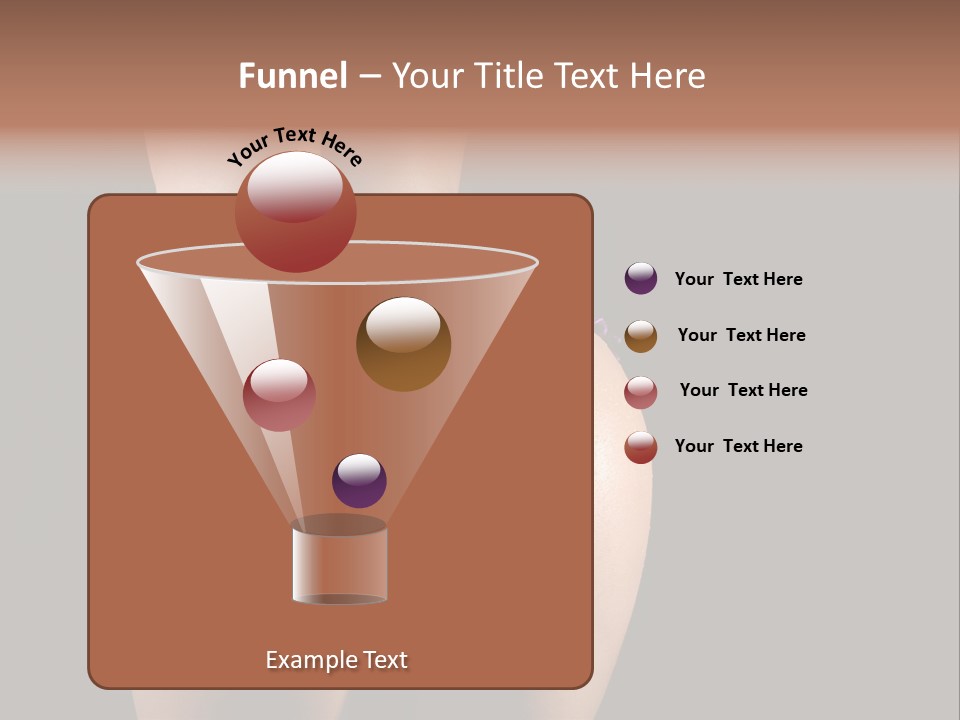 Funnel – Your Title Text Here

Your Text Here

Your Text Here

Your Text Here

Your Text Here

Your Text Here

Example Text